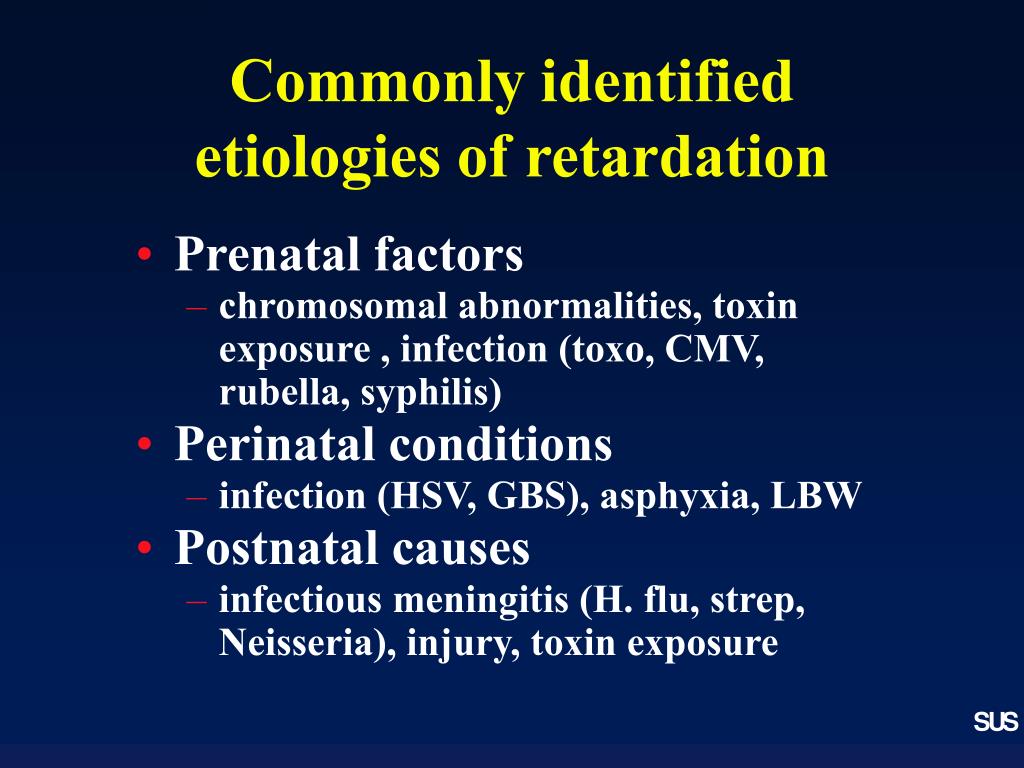 Commonly identified etiologies of retardation

• Prenatal factors
– chromosomal abnormalities, toxin exposure , infection (toxo, CMV, rubella, syphilis)
• Perinatal conditions
– infection (HSV, GBS), asphyxia, LBW
• Postnatal causes
– infectious meningitis (H. flu, strep, Neisseria), injury, toxin exposure

SUS